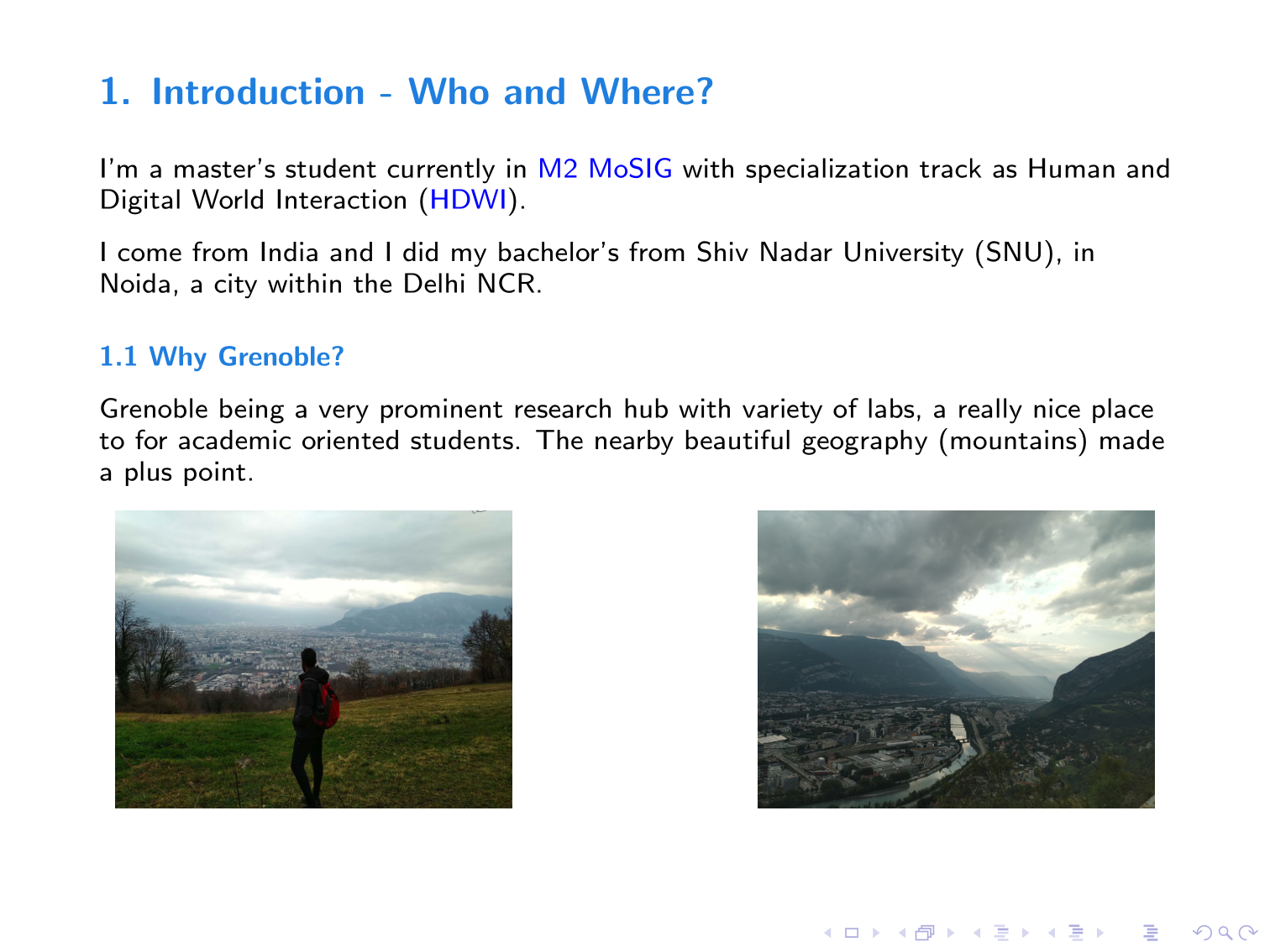 1. Introduction - Who and Where?

I'm a master's student currently in M2 MoSIG with specialization track as Human and Digital World Interaction (HDWI).

I come from India and I did my bachelor's from Shiv Nadar University (SNU), in Noida, a city within the Delhi NCR.

1.1 Why Grenoble?

Grenoble being a very prominent research hub with variety of labs, a really nice place to for academic oriented students. The nearby beautiful geography (mountains) made a plus point.